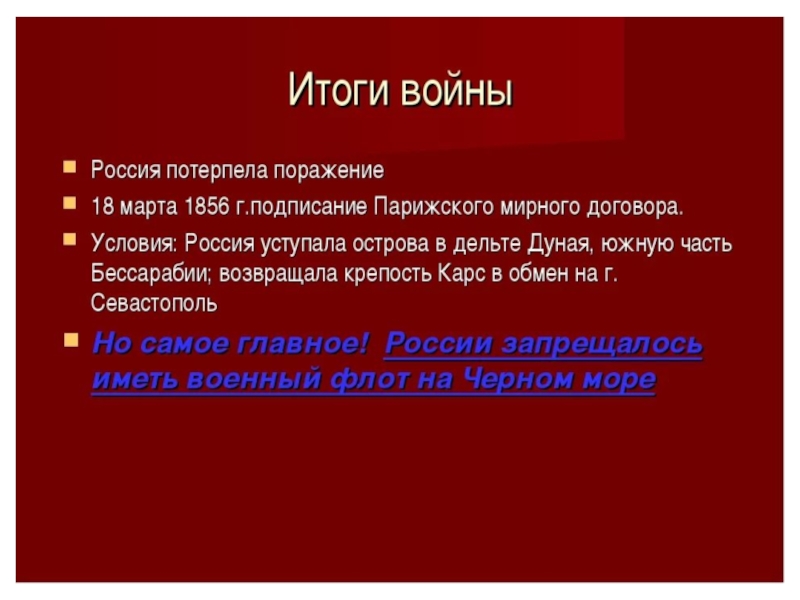 Итоги войны

Россия потерпела поражение

18 марта 1856 г.подписание Парижского мирного договора.

Условия: Россия уступала острова в дельте Дуная, южную часть Бессарабии; возвращала крепость Карс в обмен на г. Севастополь

Но самое главное! России запрещалось иметь военный флот на Черном море